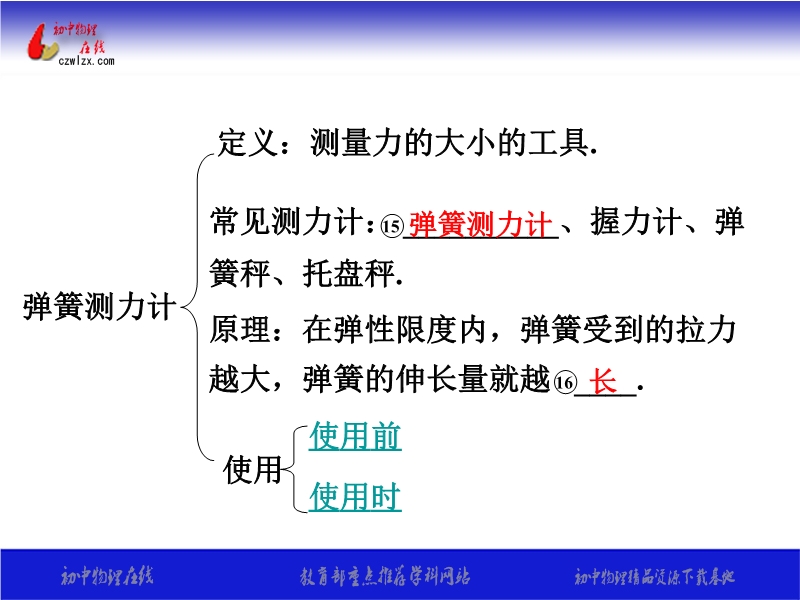 初中物理在线
czwlzx.com

弹簧测力计

定义：测量力的大小的工具.

常见测力计：⑮弹簧测力计、握力计、弹簧秤、托盘秤.

原理：在弹性限度内，弹簧受到的拉力越大，弹簧的伸长量就越⑯长.

使用

使用前

使用时

初中物理在线　教育部重点推荐学科网站　初中物理精品资源下载基地